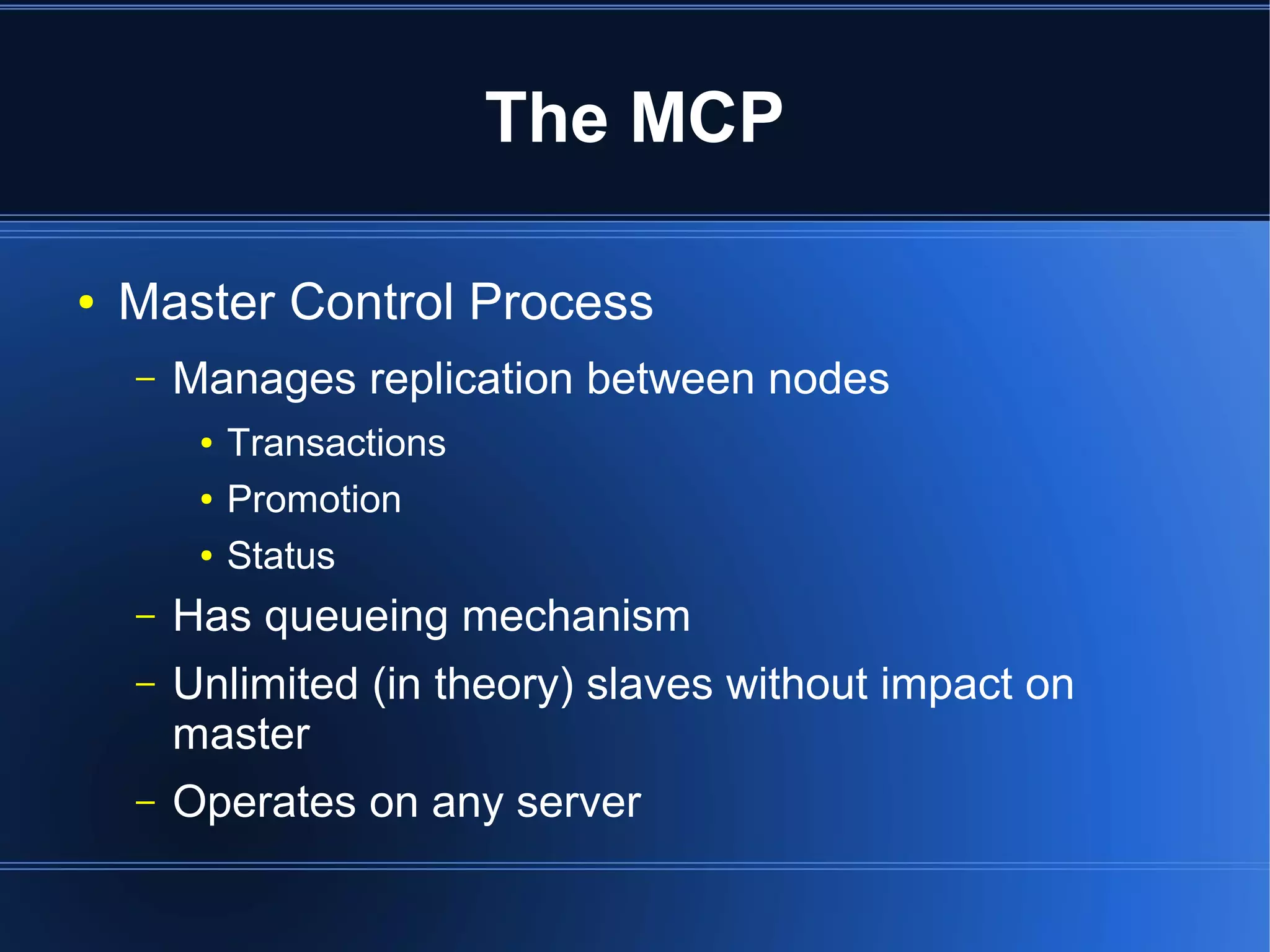 The MCP

• Master Control Process
  – Manages replication between nodes
    • Transactions
    • Promotion
    • Status
  – Has queueing mechanism
  – Unlimited (in theory) slaves without impact on master
  – Operates on any server